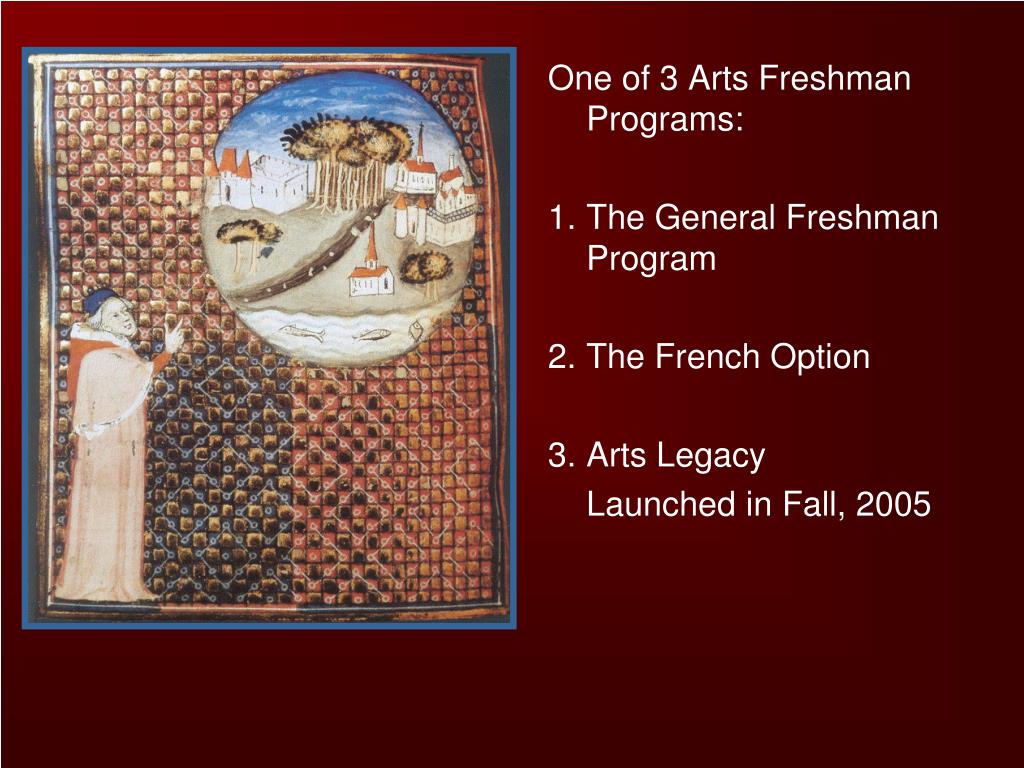 One of 3 Arts Freshman Programs:

1. The General Freshman Program

2. The French Option

3. Arts Legacy

Launched in Fall, 2005